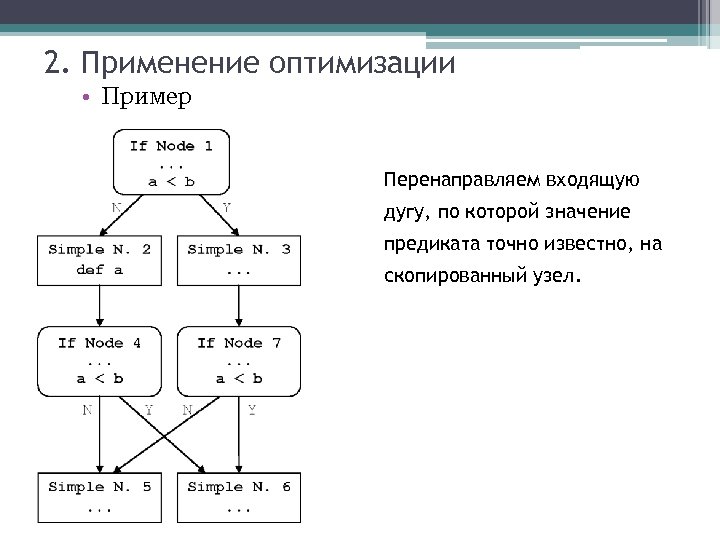 2. Применение оптимизации

• Пример

If Node 1
...
a < b

N
Y

Simple N. 2
def a

Simple N. 3
...

If Node 4
...
a < b

If Node 7
...
a < b

N
Y
N
Y

Simple N. 5
...

Simple N. 6
...

Перенаправляем входящую дугу, по которой значение предиката точно известно, на скопированный узел.